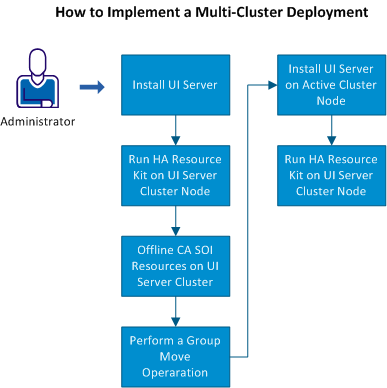 How to Implement a Multi-Cluster Deployment

Administrator

Install UI Server

Run HA Resource Kit on UI Server Cluster Node

Offline CA SOI Resources on UI Server Cluster

Perform a Group Move Operaration

Install UI Server on Active Cluster Node

Run HA Resource Kit on UI Server Cluster Node